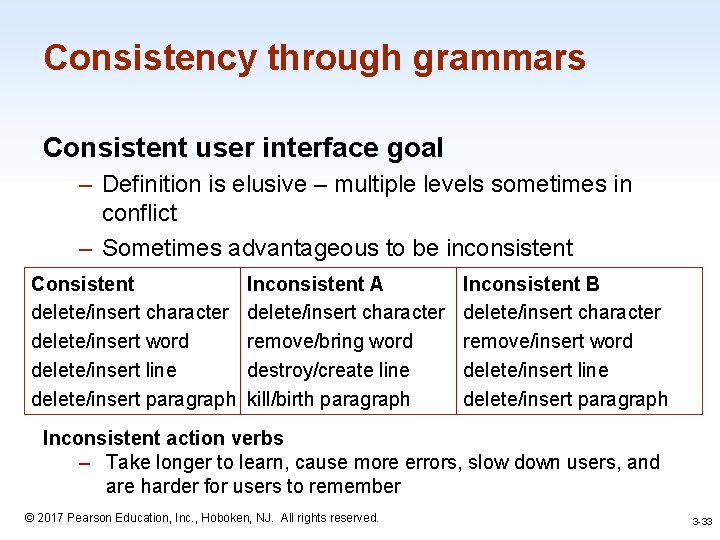 Consistency through grammars

Consistent user interface goal

– Definition is elusive – multiple levels sometimes in conflict

– Sometimes advantageous to be inconsistent

| Consistent | Inconsistent A | Inconsistent B |
|---|---|---|
| delete/insert character | delete/insert character | delete/insert character |
| delete/insert word | remove/bring word | remove/insert word |
| delete/insert line | destroy/create line | delete/insert line |
| delete/insert paragraph | kill/birth paragraph | delete/insert paragraph |

Inconsistent action verbs

– Take longer to learn, cause more errors, slow down users, and are harder for users to remember

© 2017 Pearson Education, Inc., Hoboken, NJ. All rights reserved.

3-33